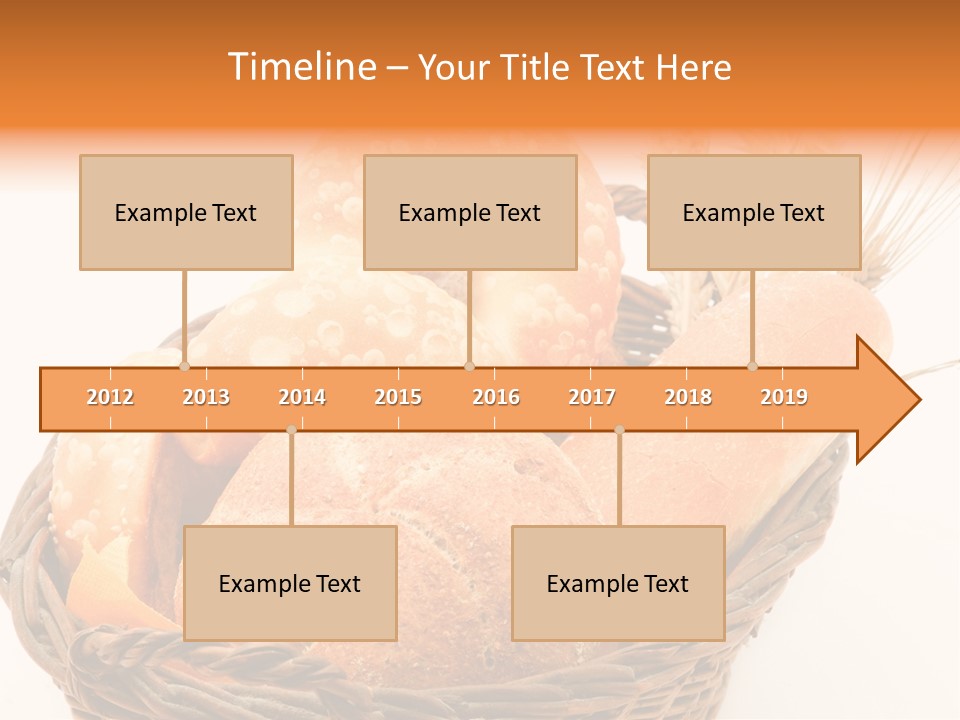 Timeline – Your Title Text Here

Example Text

Example Text

Example Text

2012 2013 2014 2015 2016 2017 2018 2019

Example Text

Example Text